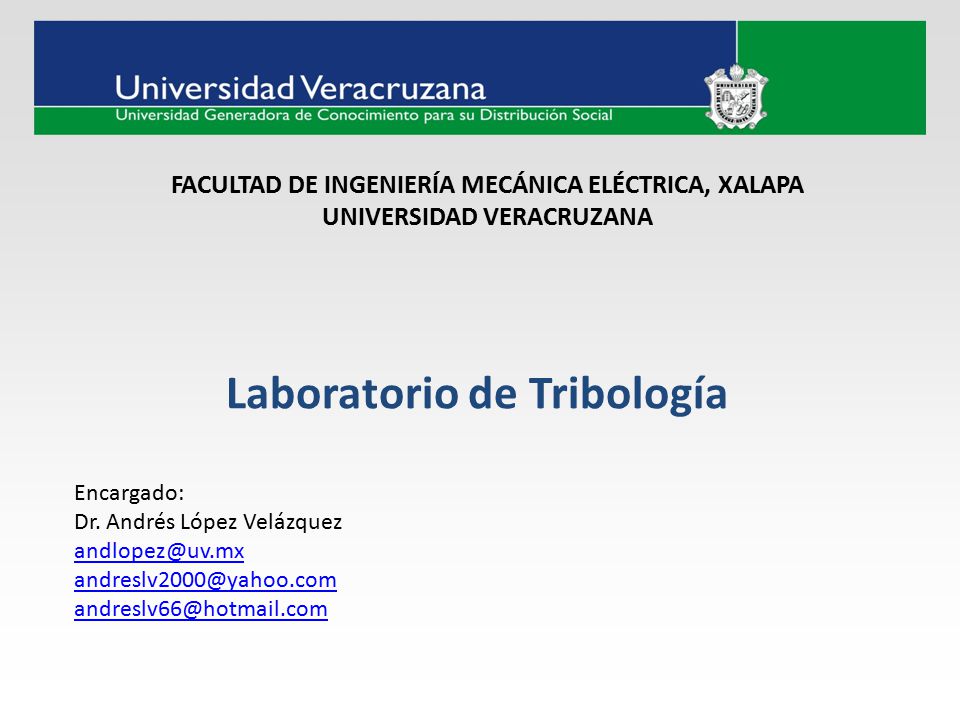 Universidad Veracruzana
Universidad Generadora de Conocimiento para su Distribución Social

FACULTAD DE INGENIERÍA MECÁNICA ELÉCTRICA, XALAPA
UNIVERSIDAD VERACRUZANA

Laboratorio de Tribología

Encargado:
Dr. Andrés López Velázquez
andlopez@uv.mx
andreslv2000@yahoo.com
andreslv66@hotmail.com